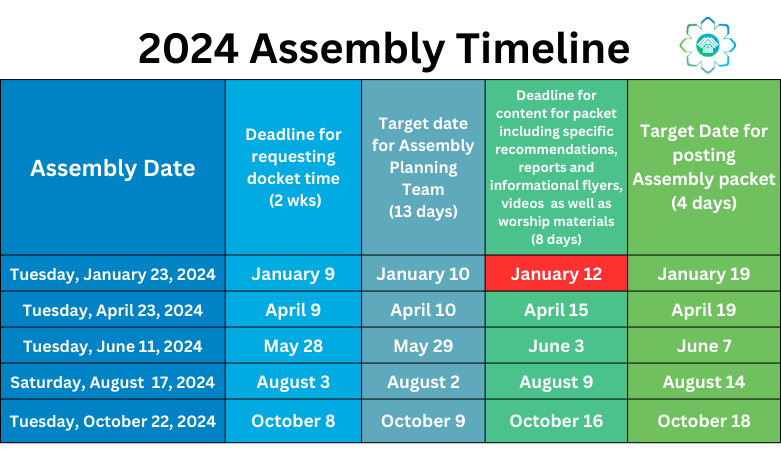 2024 Assembly Timeline

| Assembly Date | Deadline for requesting docket time (2 wks) | Target date for Assembly Planning Team (13 days) | Deadline for content for packet including specific recommendations, reports and informational flyers, videos as well as worship materials (8 days) | Target Date for posting Assembly packet (4 days) |
|---|---|---|---|---|
| Tuesday, January 23, 2024 | January 9 | January 10 | January 12 | January 19 |
| Tuesday, April 23, 2024 | April 9 | April 10 | April 15 | April 19 |
| Tuesday, June 11, 2024 | May 28 | May 29 | June 3 | June 7 |
| Saturday, August 17, 2024 | August 3 | August 2 | August 9 | August 14 |
| Tuesday, October 22, 2024 | October 8 | October 9 | October 16 | October 18 |